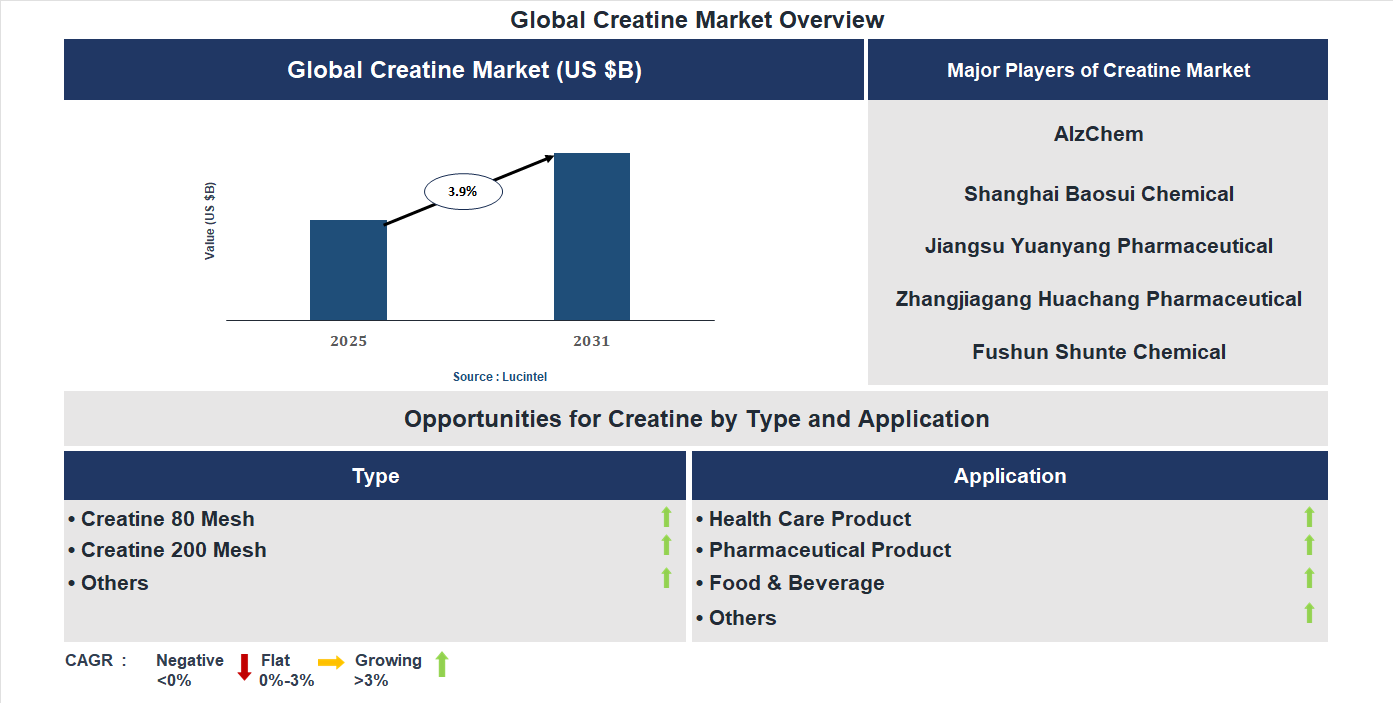 Global Creatine Market Overview

Global Creatine Market (US $B)

Value (US $B)

3.9%

2025

2031

Source : Lucintel

Major Players of Creatine Market

AlzChem

Shanghai Baosui Chemical

Jiangsu Yuanyang Pharmaceutical

Zhangjiagang Huachang Pharmaceutical

Fushun Shunte Chemical

Opportunities for Creatine by Type and Application

Type

• Creatine 80 Mesh
• Creatine 200 Mesh
• Others

Application

• Health Care Product
• Pharmaceutical Product
• Food & Beverage
• Others

CAGR : Negative <0% Flat 0%-3% Growing >3%